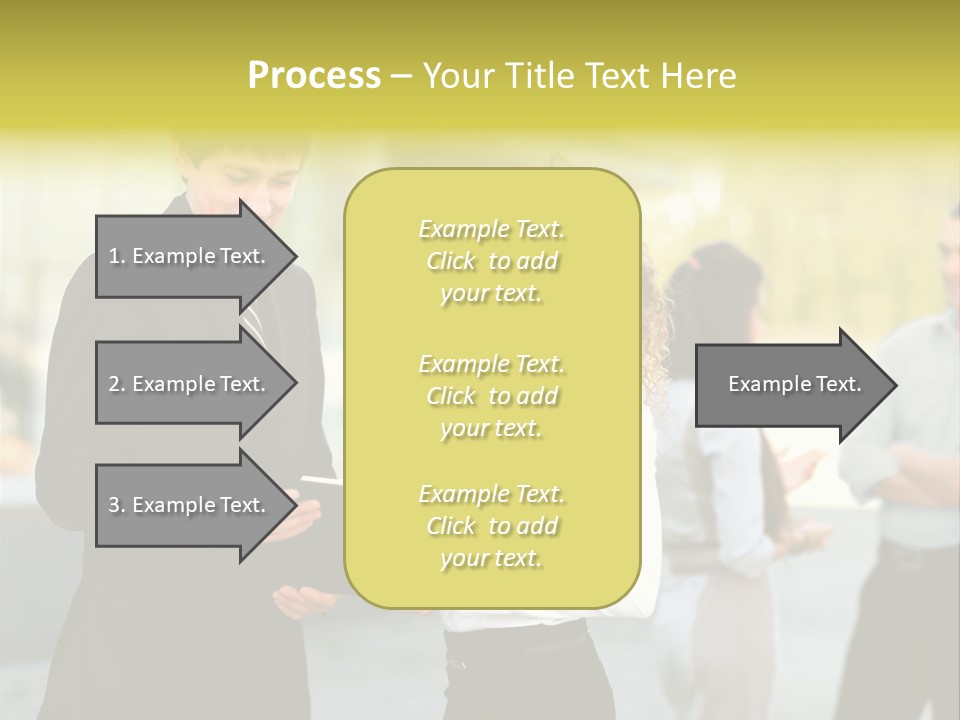 Process – Your Title Text Here

1. Example Text.

2. Example Text.

3. Example Text.

Example Text. Click to add your text.

Example Text. Click to add your text.

Example Text. Click to add your text.

Example Text.